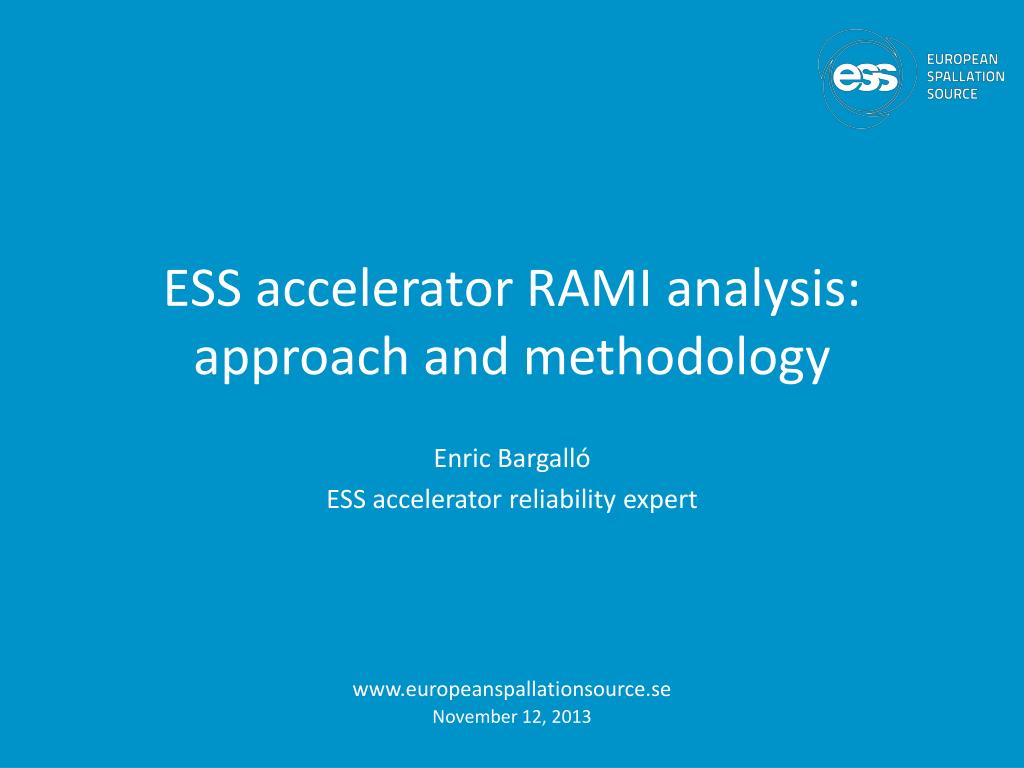 ess
EUROPEAN
SPALLATION
SOURCE

ESS accelerator RAMI analysis: approach and methodology

Enric Bargalló
ESS accelerator reliability expert

www.europeanspallationsource.se
November 12, 2013